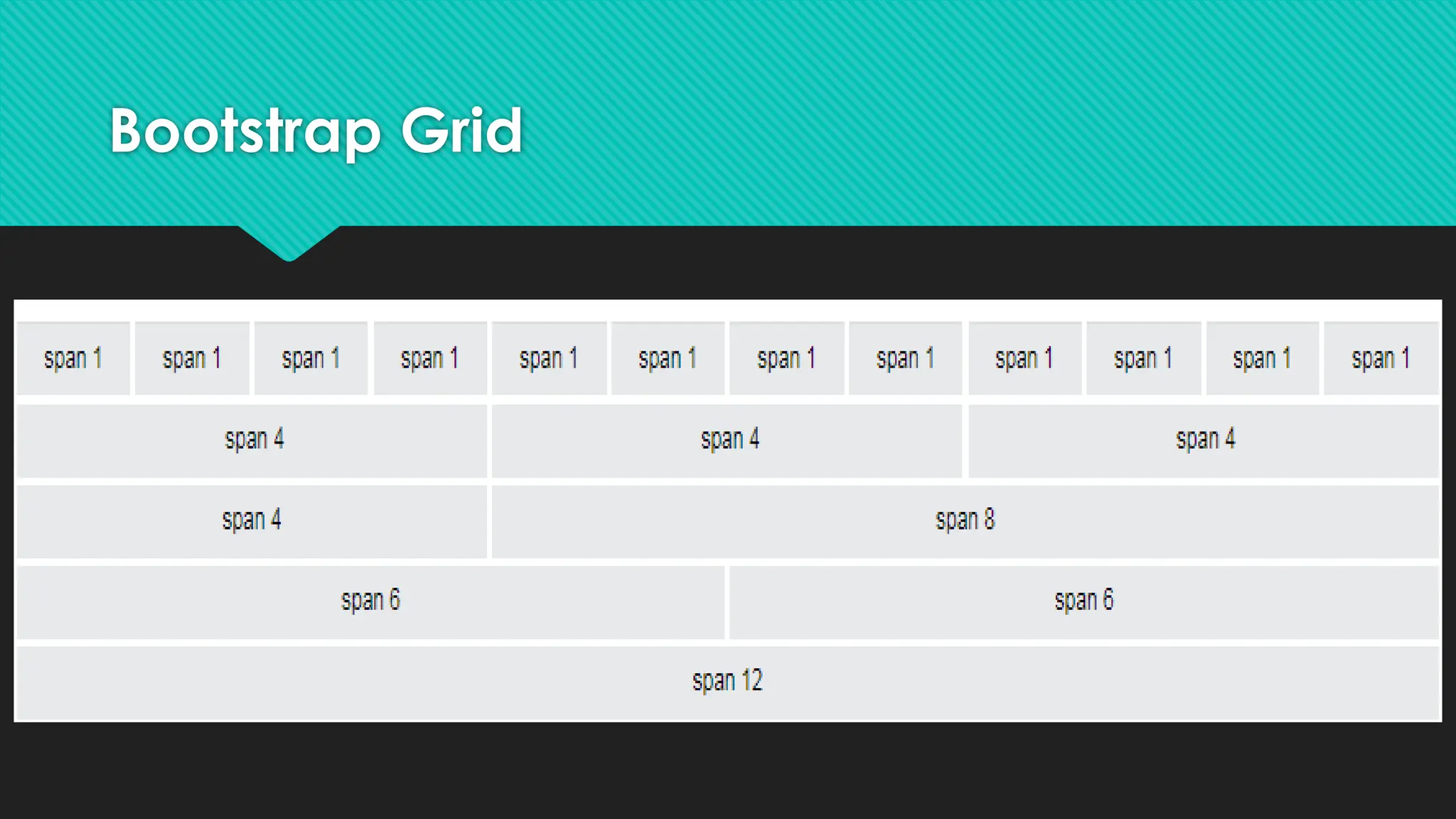 Bootstrap Grid

span 1 span 1 span 1 span 1 span 1 span 1 span 1 span 1 span 1 span 1 span 1 span 1

span 4 span 4 span 4

span 4 span 8

span 6 span 6

span 12